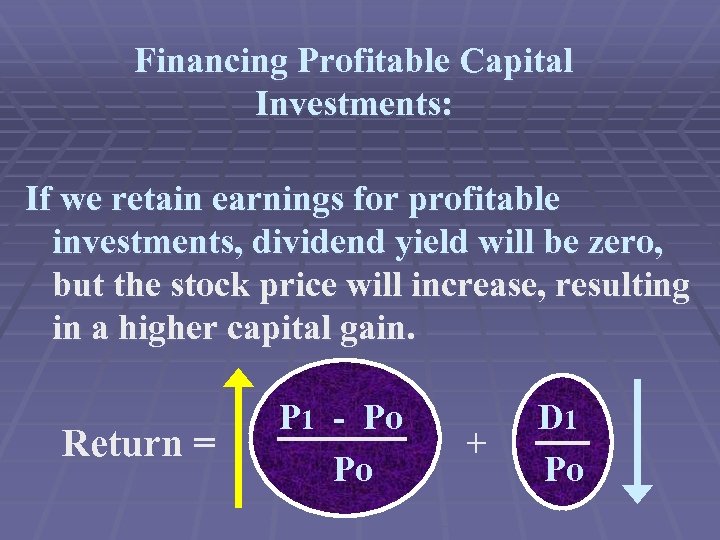 Financing Profitable Capital Investments:

If we retain earnings for profitable investments, dividend yield will be zero, but the stock price will increase, resulting in a higher capital gain.

Return = $\frac{P_1 - P_o}{P_o} + \frac{D_1}{P_o}$